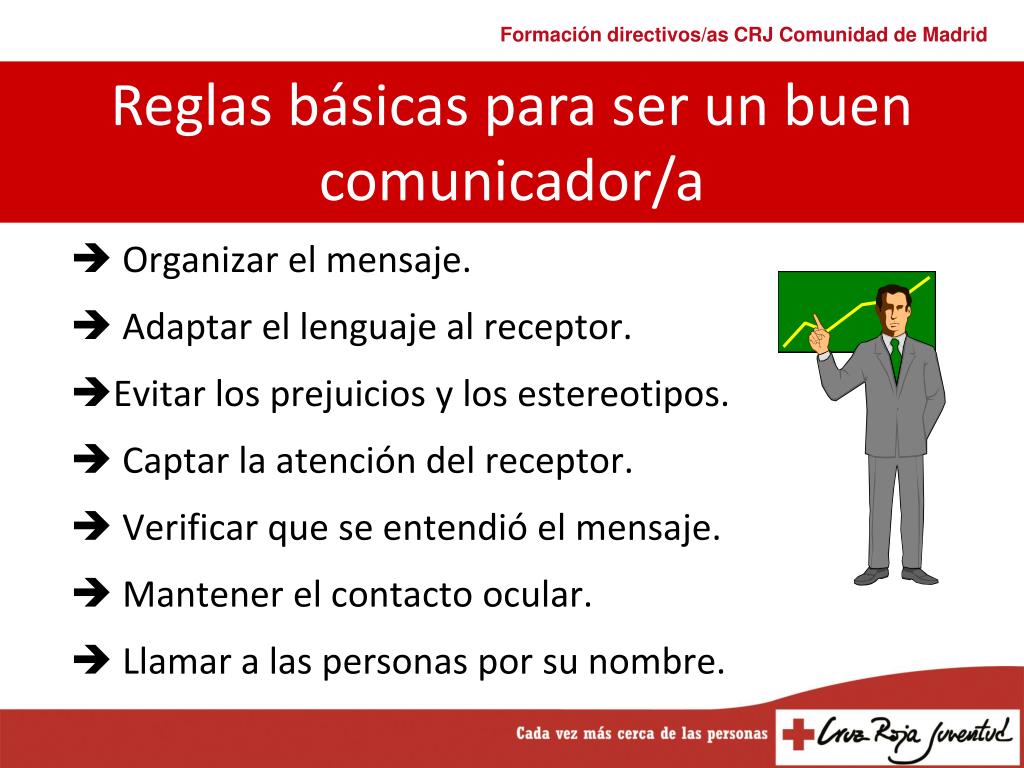 Formación directivos/as CRJ Comunidad de Madrid

Reglas básicas para ser un buen comunicador/a

➔ Organizar el mensaje.

➔ Adaptar el lenguaje al receptor.

➔Evitar los prejuicios y los estereotipos.

➔ Captar la atención del receptor.

➔ Verificar que se entendió el mensaje.

➔ Mantener el contacto ocular.

➔ Llamar a las personas por su nombre.

Cada vez más cerca de las personas

Cruz Roja Juventud